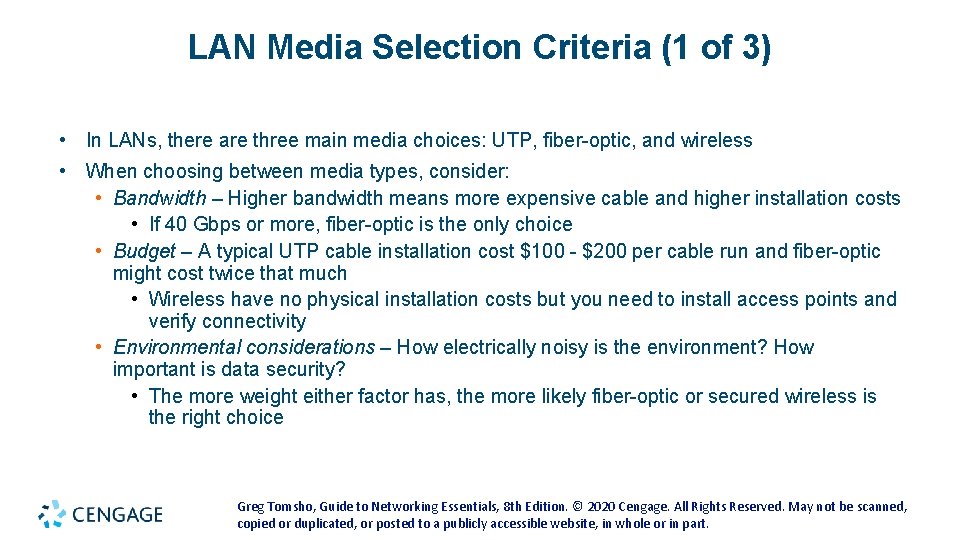 LAN Media Selection Criteria (1 of 3)

• In LANs, there are three main media choices: UTP, fiber-optic, and wireless
• When choosing between media types, consider:
  • Bandwidth – Higher bandwidth means more expensive cable and higher installation costs
    • If 40 Gbps or more, fiber-optic is the only choice
  • Budget – A typical UTP cable installation cost \$100 - \$200 per cable run and fiber-optic might cost twice that much
    • Wireless have no physical installation costs but you need to install access points and verify connectivity
  • Environmental considerations – How electrically noisy is the environment? How important is data security?
    • The more weight either factor has, the more likely fiber-optic or secured wireless is the right choice

CENGAGE

Greg Tomsho, Guide to Networking Essentials, 8th Edition. © 2020 Cengage. All Rights Reserved. May not be scanned, copied or duplicated, or posted to a publicly accessible website, in whole or in part.